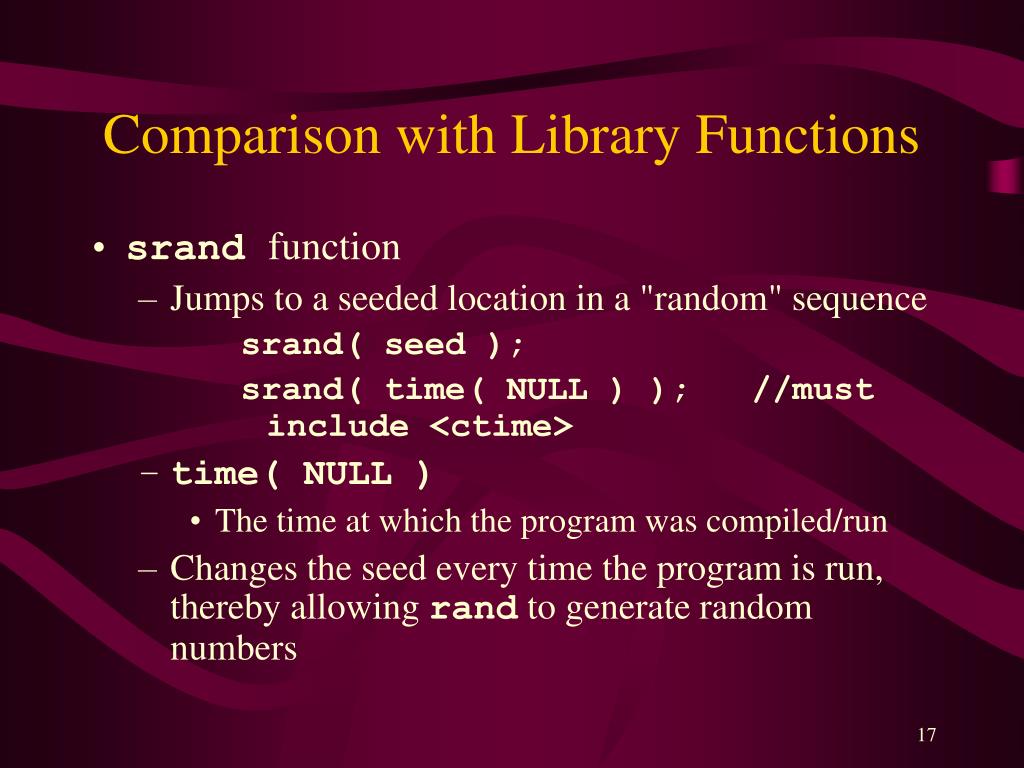 Comparison with Library Functions

• srand function

– Jumps to a seeded location in a "random" sequence

srand( seed );

srand( time( NULL ) ); //must include <ctime>

– time( NULL )

• The time at which the program was compiled/run

– Changes the seed every time the program is run, thereby allowing rand to generate random numbers

17